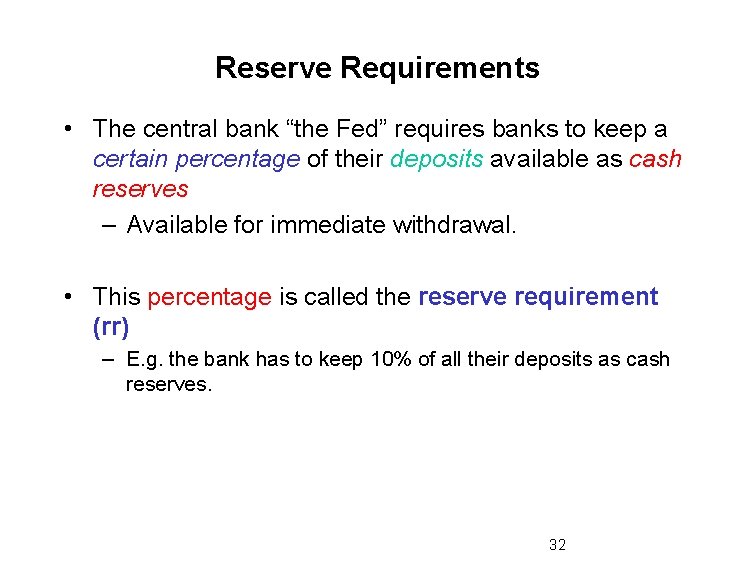 Reserve Requirements

• The central bank “the Fed” requires banks to keep a certain percentage of their deposits available as cash reserves

– Available for immediate withdrawal.

• This percentage is called the reserve requirement (rr)

– E.g. the bank has to keep 10% of all their deposits as cash reserves.

32